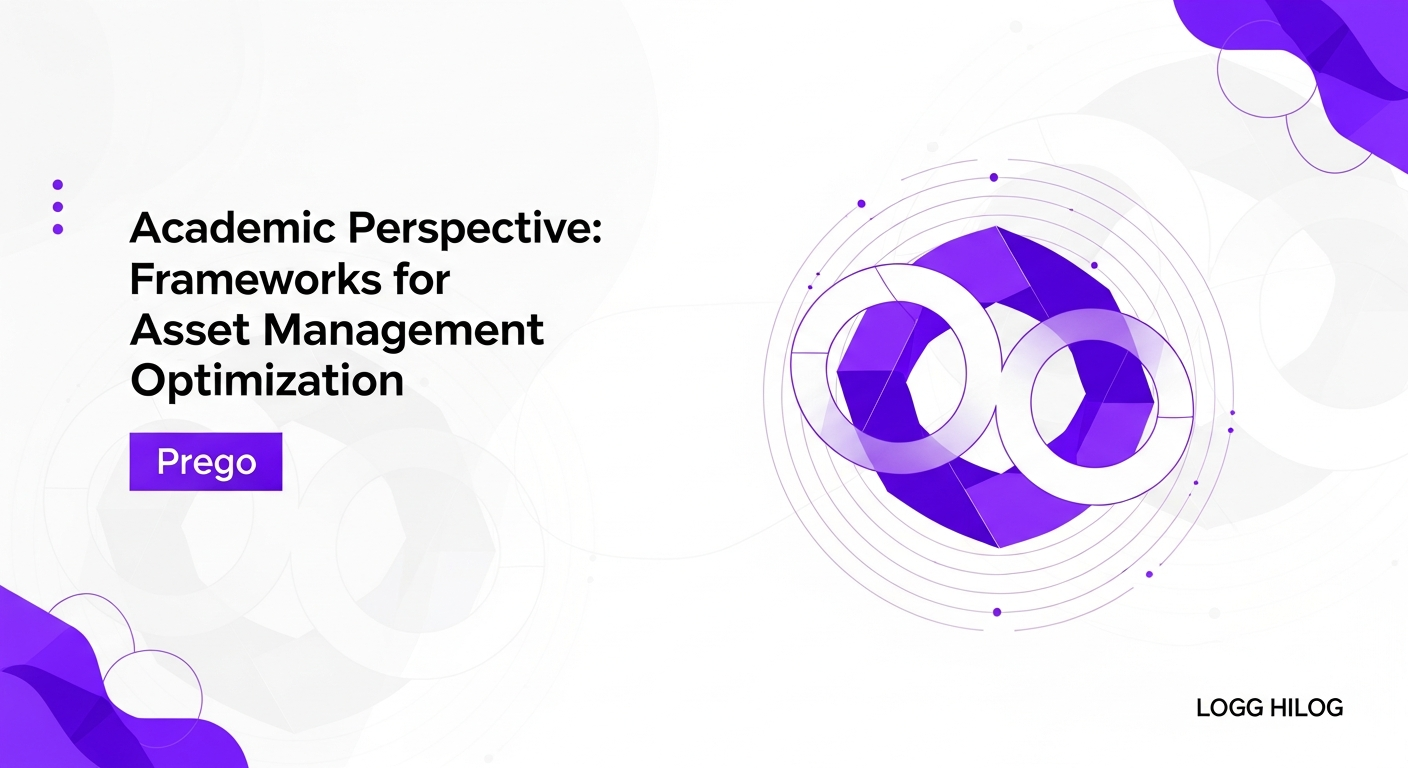 Academic Perspective: Frameworks for Asset Management Optimization

Prego

LOGG HILOG